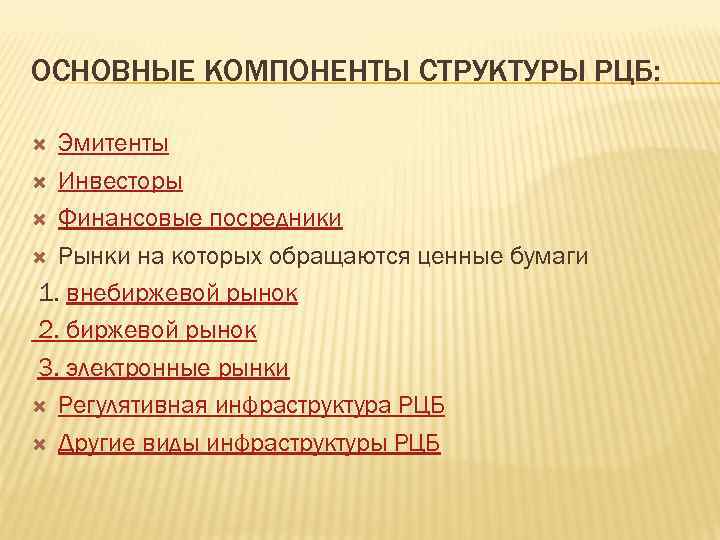 ОСНОВНЫЕ КОМПОНЕНТЫ СТРУКТУРЫ РЦБ:

Эмитенты
Инвесторы
Финансовые посредники
Рынки на которых обращаются ценные бумаги
1. внебиржевой рынок
2. биржевой рынок
3. электронные рынки
Регулятивная инфраструктура РЦБ
Другие виды инфраструктуры РЦБ